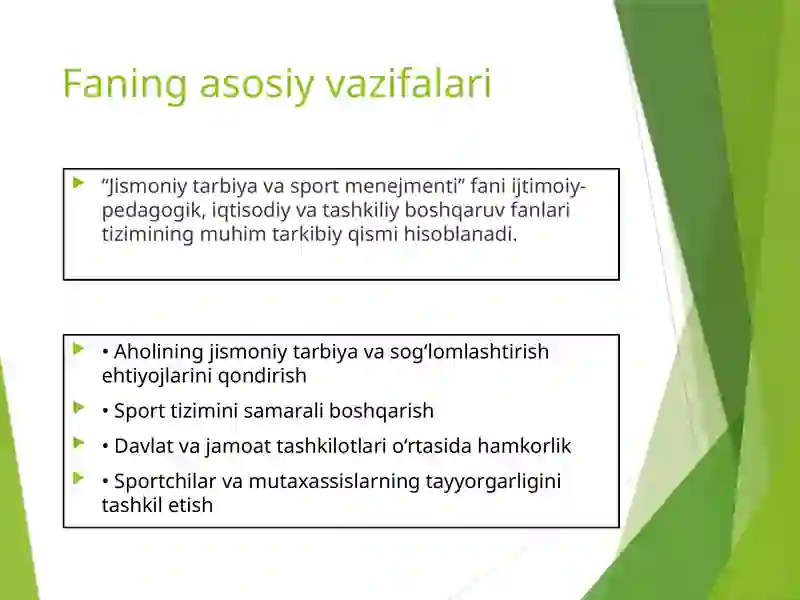 Faning asosiy vazifalari

“Jismoniy tarbiya va sport menejmenti” fani ijtimoiy-pedagogik, iqtisodiy va tashkiliy boshqaruv fanlari tizimining muhim tarkibiy qismi hisoblanadi.

• Aholining jismoniy tarbiya va sog‘lomlashtirish ehtiyojlarini qondirish

• Sport tizimini samarali boshqarish

• Davlat va jamoat tashkilotlari o‘rtasida hamkorlik

• Sportchilar va mutaxassislarning tayyorgarligini tashkil etish